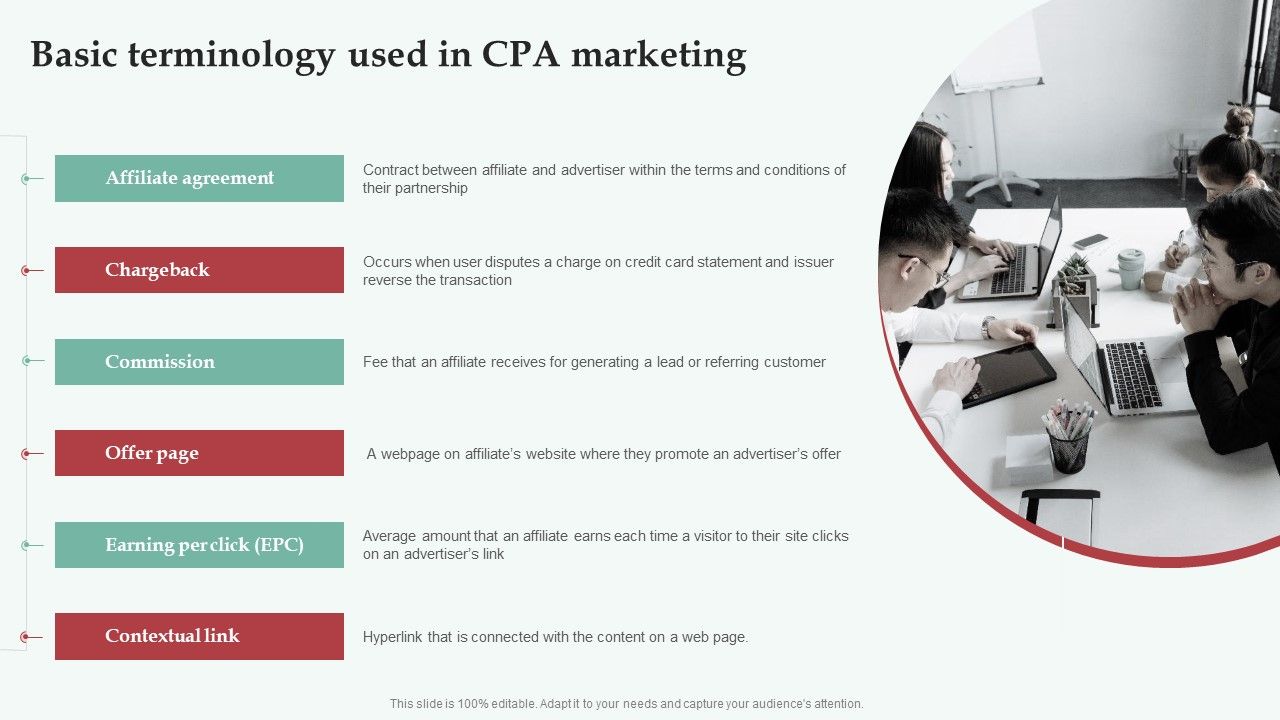 Basic terminology used in CPA marketing

Affiliate agreement

Contract between affiliate and advertiser within the terms and conditions of their partnership

Chargeback

Occurs when user disputes a charge on credit card statement and issuer reverse the transaction

Commission

Fee that an affiliate receives for generating a lead or referring customer

Offer page

A webpage on affiliate's website where they promote an advertiser's offer

Earning per click (EPC)

Average amount that an affiliate earns each time a visitor to their site clicks on an advertiser's link

Contextual link

Hyperlink that is connected with the content on a web page.

This slide is 100% editable. Adapt it to your needs and capture your audience's attention.